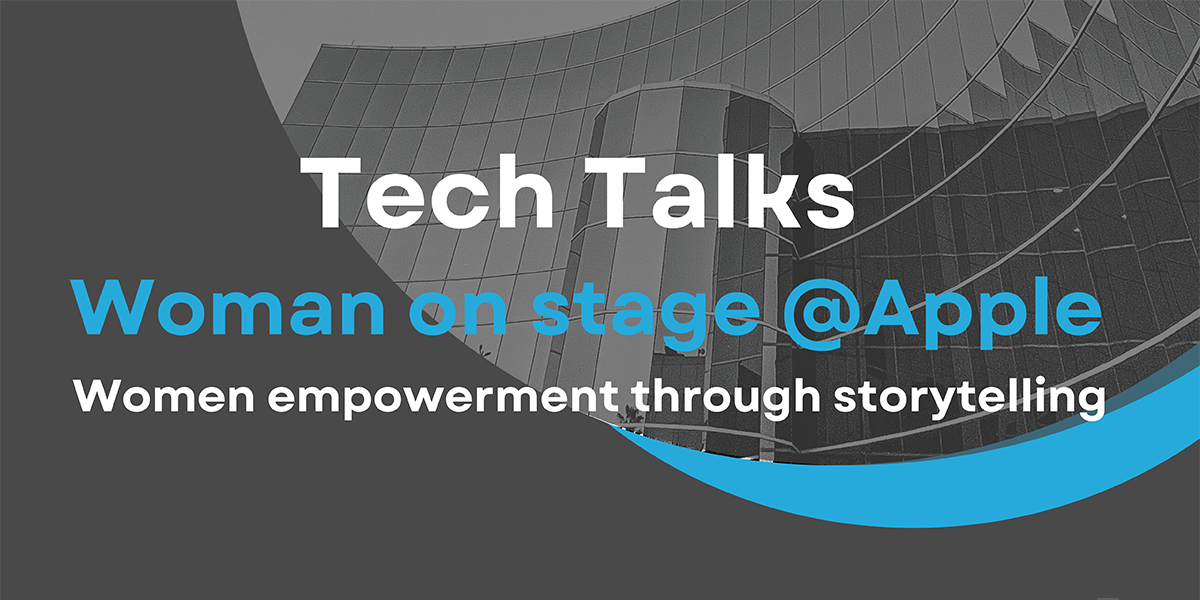 Tech Talks

Woman on stage @Apple

Women empowerment through storytelling